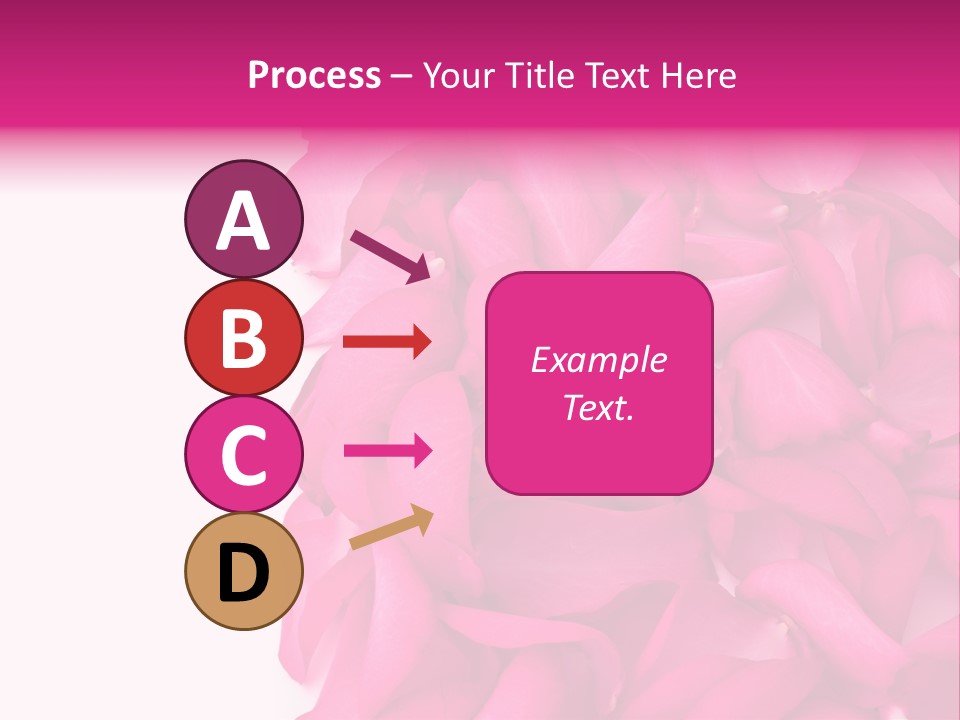 Process – Your Title Text Here

A

B

C

D

Example Text.